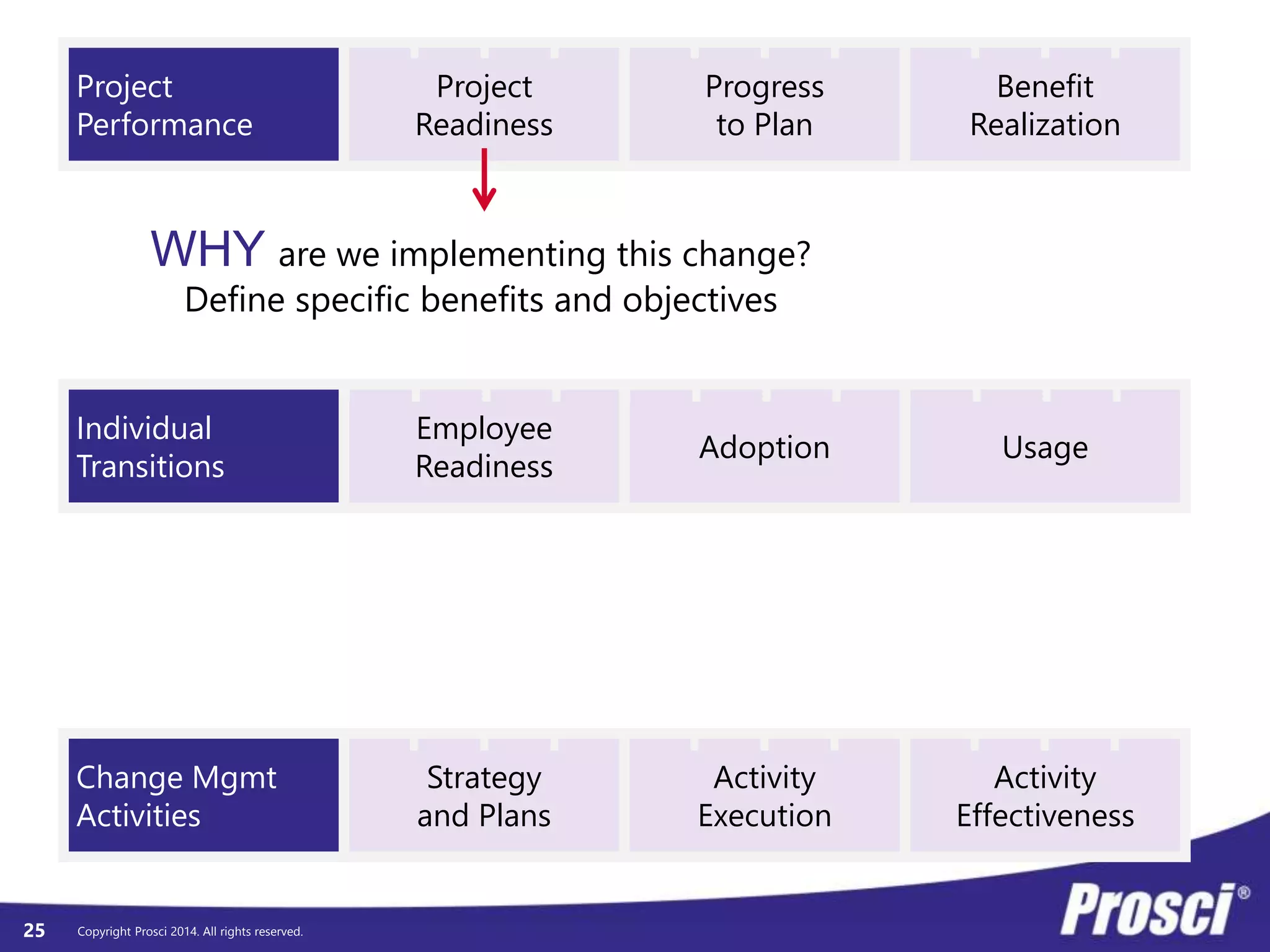 Project Performance

Project Readiness

Progress to Plan

Benefit Realization

WHY are we implementing this change?
Define specific benefits and objectives

Individual Transitions

Employee Readiness

Adoption

Usage

Change Mgmt Activities

Strategy and Plans

Activity Execution

Activity Effectiveness

25 Copyright Prosci 2014. All rights reserved.

Prosci®